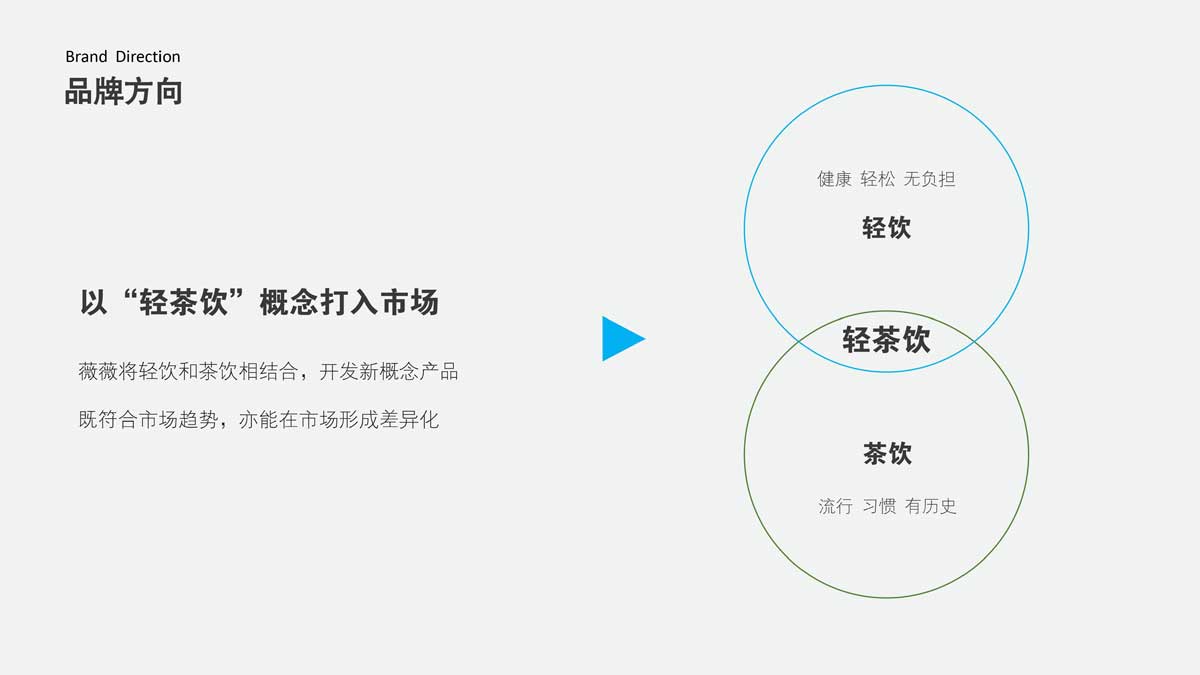 Brand Direction
品牌方向

以“轻茶饮”概念打入市场

薇薇将轻饮和茶饮相结合，开发新概念产品

既符合市场趋势，亦能在市场形成差异化

健康 轻松 无负担

轻饮

轻茶饮

茶饮

流行 习惯 有历史